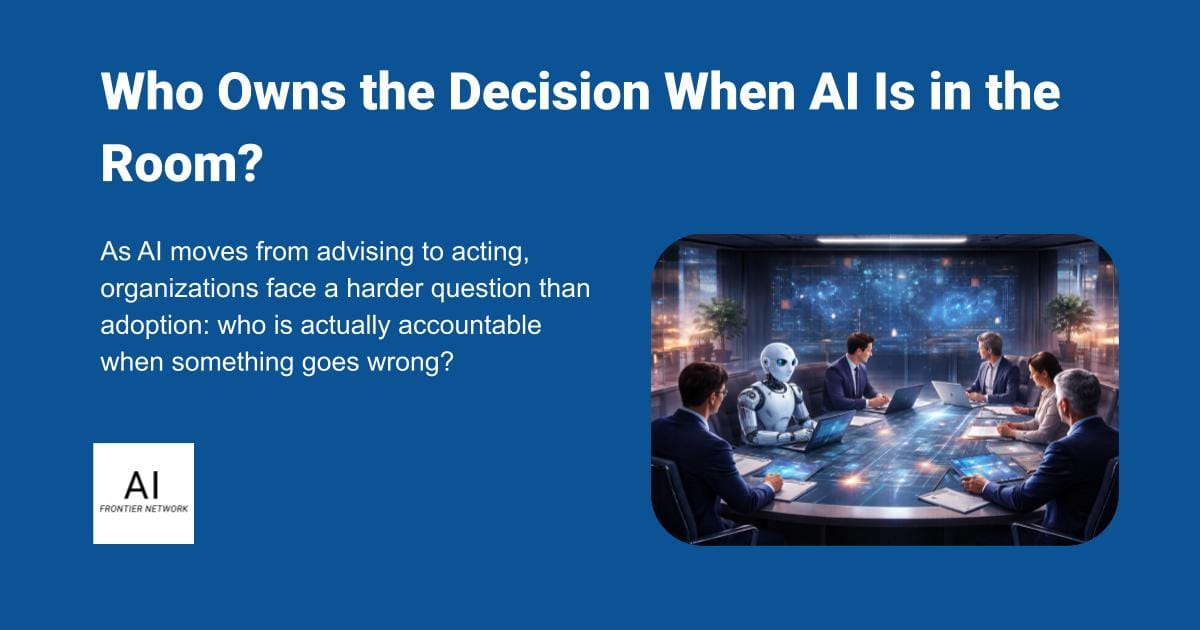 Who Owns the Decision When AI Is in the Room?

As AI moves from advising to acting, organizations face a harder question than adoption: who is actually accountable when something goes wrong?

AI
FRONTIER NETWORK